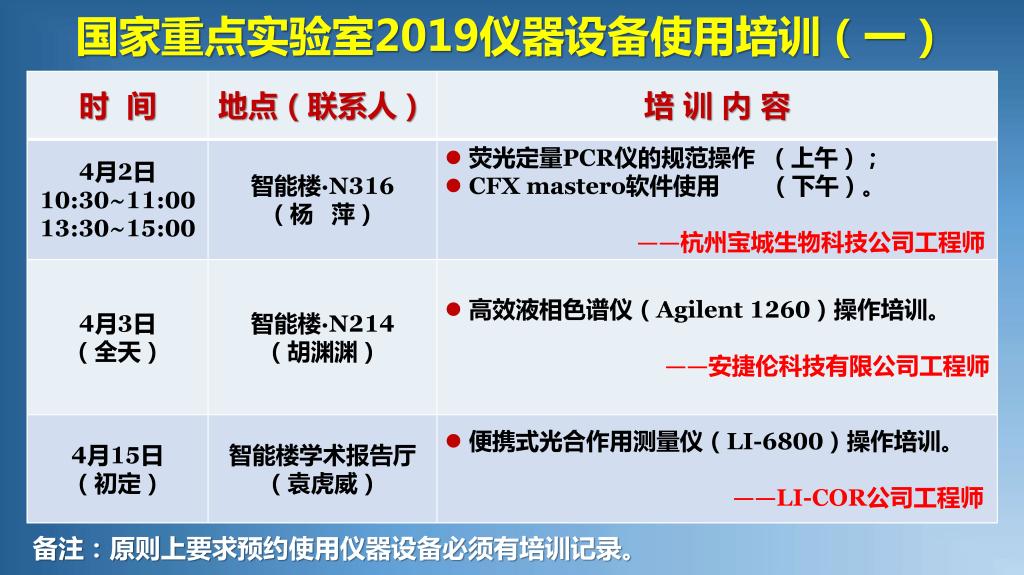 国家重点实验室2019仪器设备使用培训（一）

| 时 间 | 地点（联系人） | 培 训 内 容 |
|---|---|---|
| 4月2日 10:30~11:00 13:30~15:00 | 智能楼·N316（杨 萍） | ● 荧光定量PCR仪的规范操作 （上午）； ● CFX mastero软件使用 （下午）。 ——杭州宝城生物科技公司工程师 |
| 4月3日（全天） | 智能楼·N214（胡渊渊） | ● 高效液相色谱仪（Agilent 1260）操作培训。 ——安捷伦科技有限公司工程师 |
| 4月15日（初定） | 智能楼学术报告厅（袁虎威） | ● 便携式光合作用测量仪（LI-6800）操作培训。 ——LI-COR公司工程师 |

备注：原则上要求预约使用仪器设备必须有培训记录。